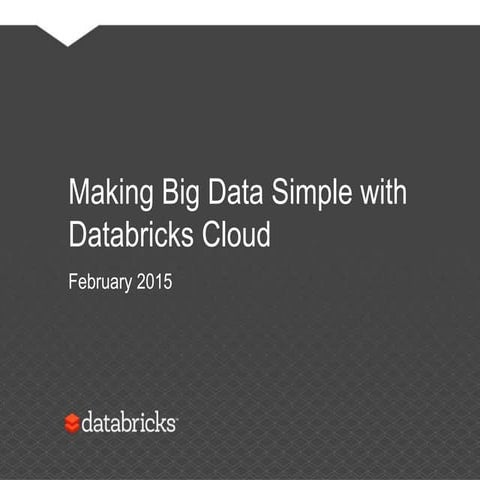 Making Big Data Simple with Databricks Cloud

February 2015

databricks